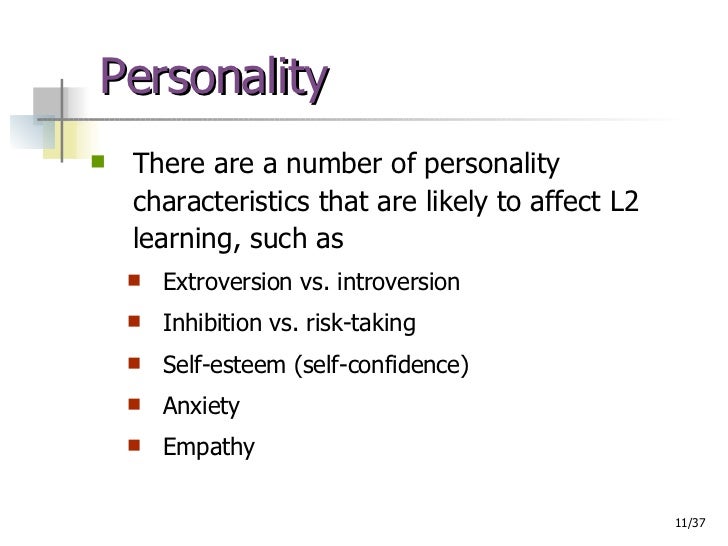 Personality

There are a number of personality characteristics that are likely to affect L2 learning, such as

Extroversion vs. introversion

Inhibition vs. risk-taking

Self-esteem (self-confidence)

Anxiety

Empathy

11/37